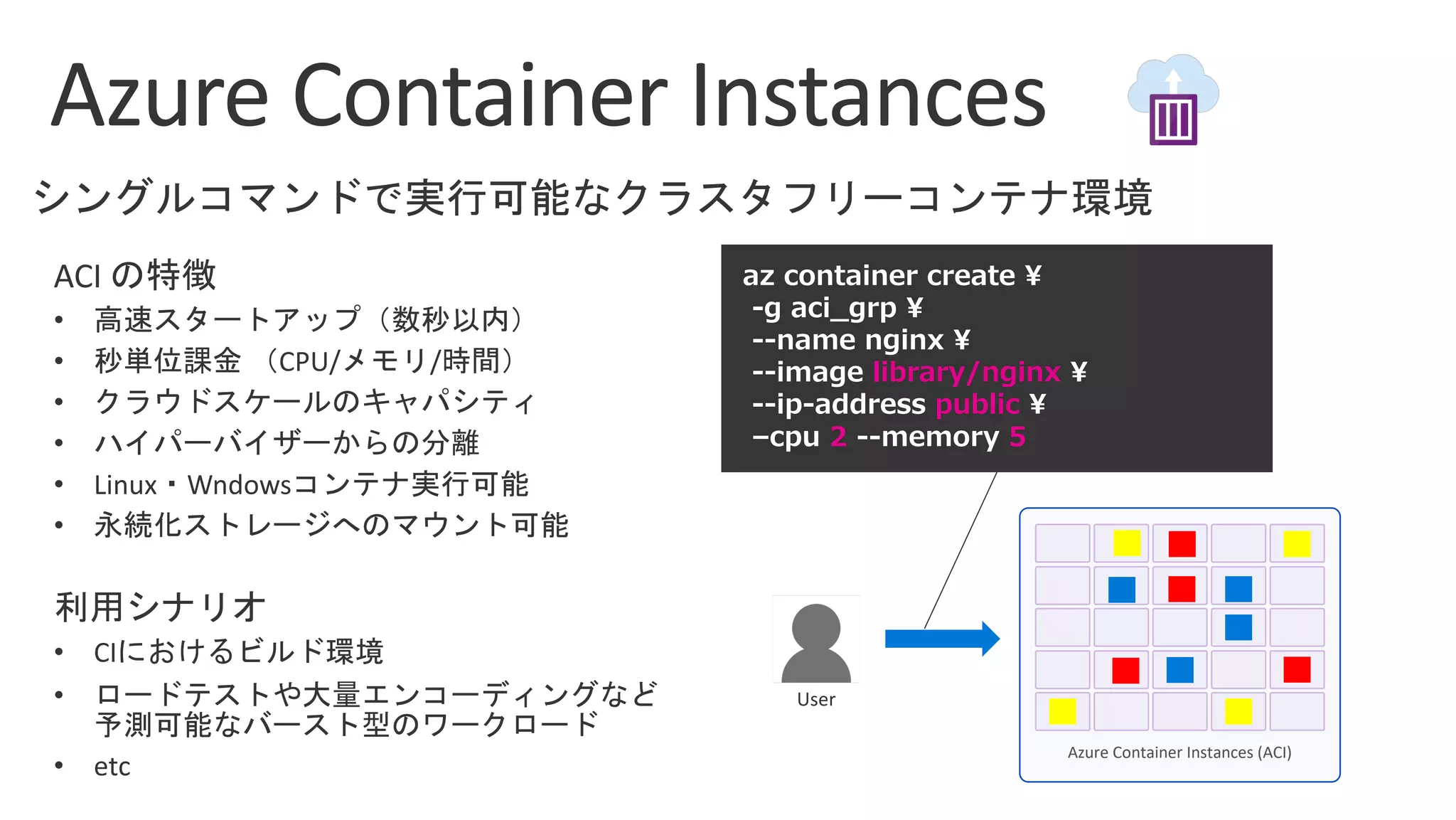 Azure Container Instances

シングルコマンドで実行可能なクラスタフリーコンテナ環境

ACI の特徴
• 高速スタートアップ（数秒以内）
• 秒単位課金 （CPU/メモリ/時間）
• クラウドスケールのキャパシティ
• ハイパーバイザーからの分離
• Linux・Wndowsコンテナ実行可能
• 永続化ストレージへのマウント可能

利用シナリオ
• CIにおけるビルド環境
• ロードテストや大量エンコーディングなど予測可能なバースト型のワークロード
• etc

az container create ¥
-g aci_grp ¥
--name nginx ¥
--image library/nginx ¥
--ip-address public ¥
–cpu 2 --memory 5

User

Azure Container Instances (ACI)